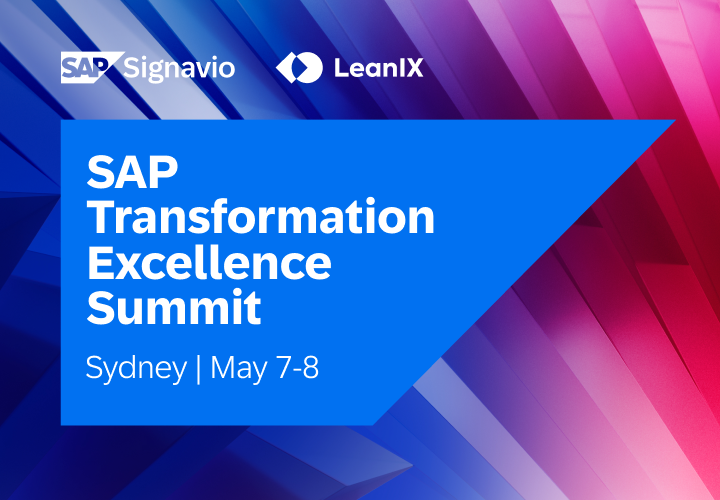 SAP Signavio LeanIX

SAP Transformation Excellence Summit

Sydney | May 7-8